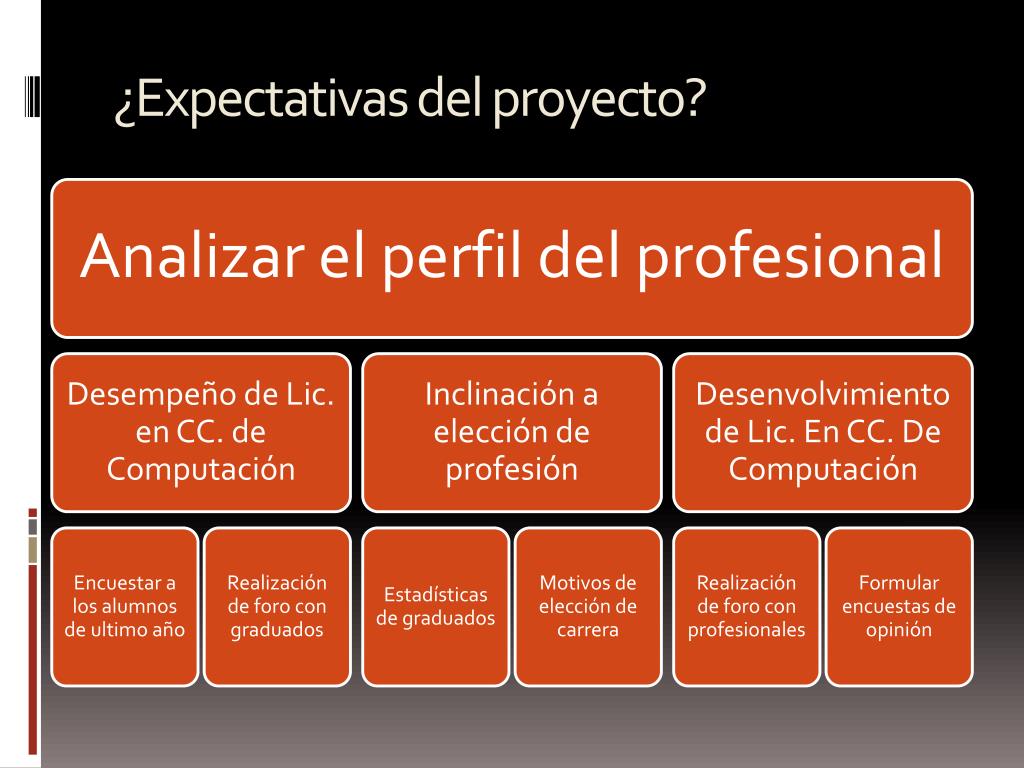 ¿Expectativas del proyecto?

Analizar el perfil del profesional

Desempeño de Lic. en CC. de Computación

Inclinación a elección de profesión

Desenvolvimiento de Lic. En CC. De Computación

Encuestar a los alumnos de ultimo año

Realización de foro con graduados

Estadísticas de graduados

Motivos de elección de carrera

Realización de foro con profesionales

Formular encuestas de opinión